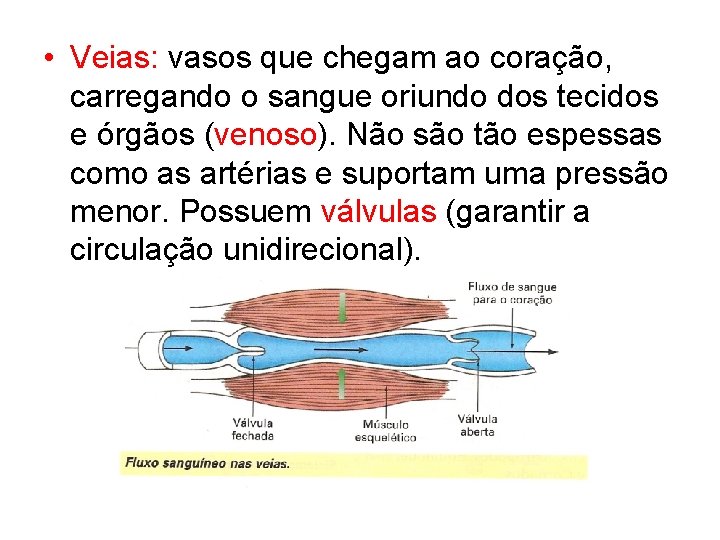 • Veias: vasos que chegam ao coração, carregando o sangue oriundo dos tecidos e órgãos (venoso). Não são tão espessas como as artérias e suportam uma pressão menor. Possuem válvulas (garantir a circulação unidirecional).

Fluxo de sangue para o coração

Válvula fechada

Músculo esquelético

Válvula aberta

Fluxo sanguíneo nas veias.